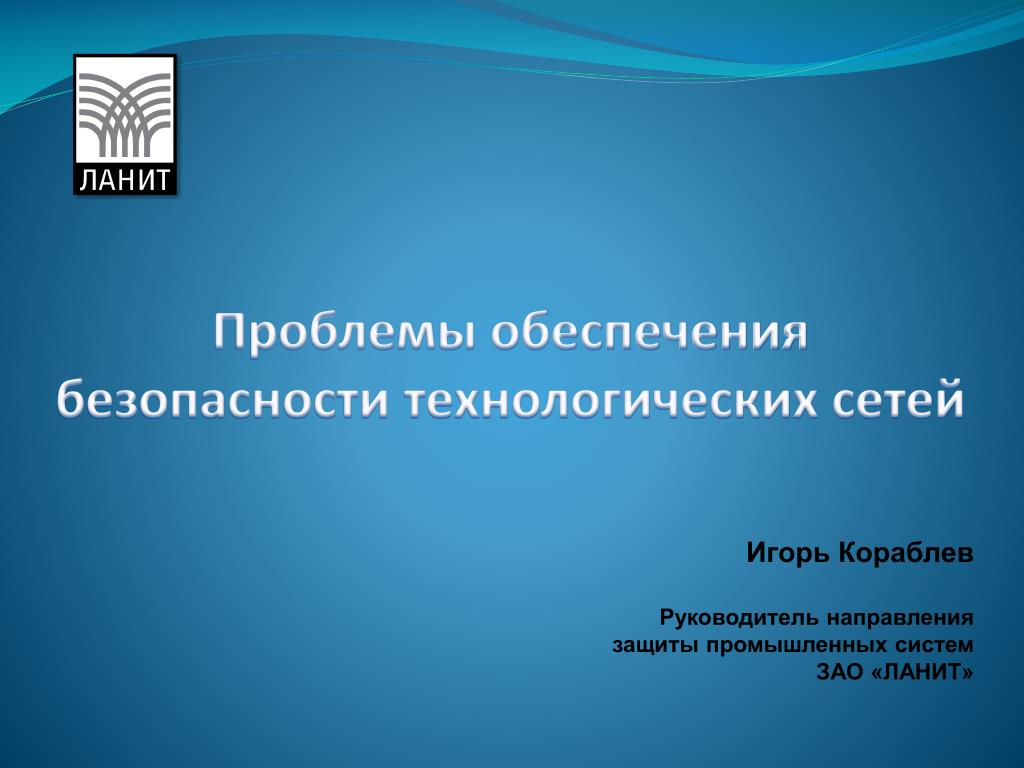 ЛАНИТ

Проблемы обеспечения безопасности технологических сетей

Игорь Кораблев

Руководитель направления защиты промышленных систем ЗАО «ЛАНИТ»